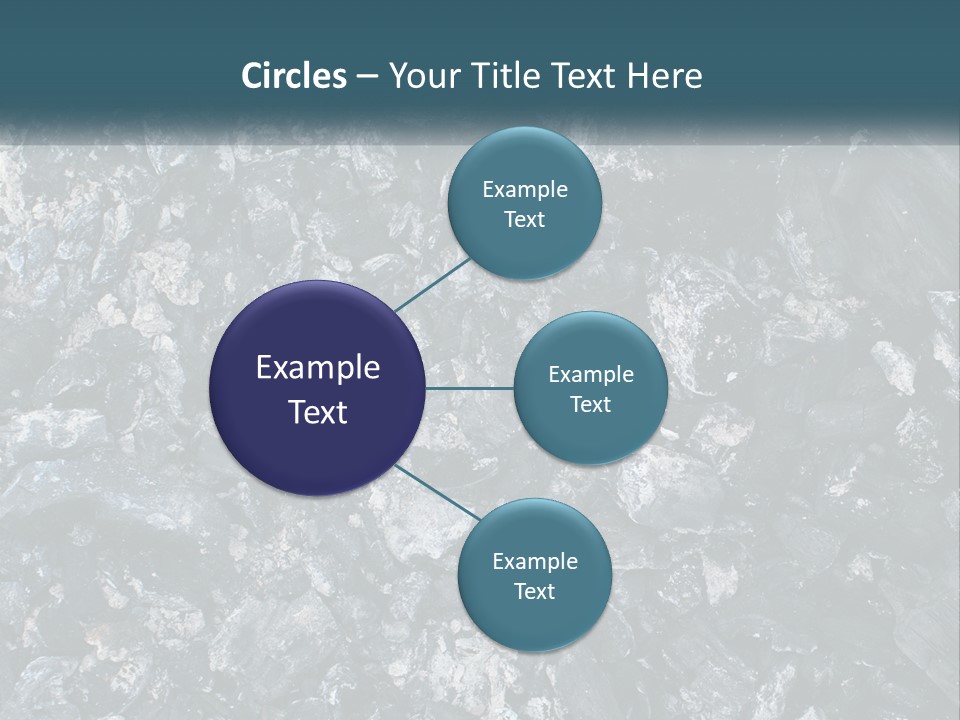 Circles – Your Title Text Here

Example Text

Example Text

Example Text

Example Text